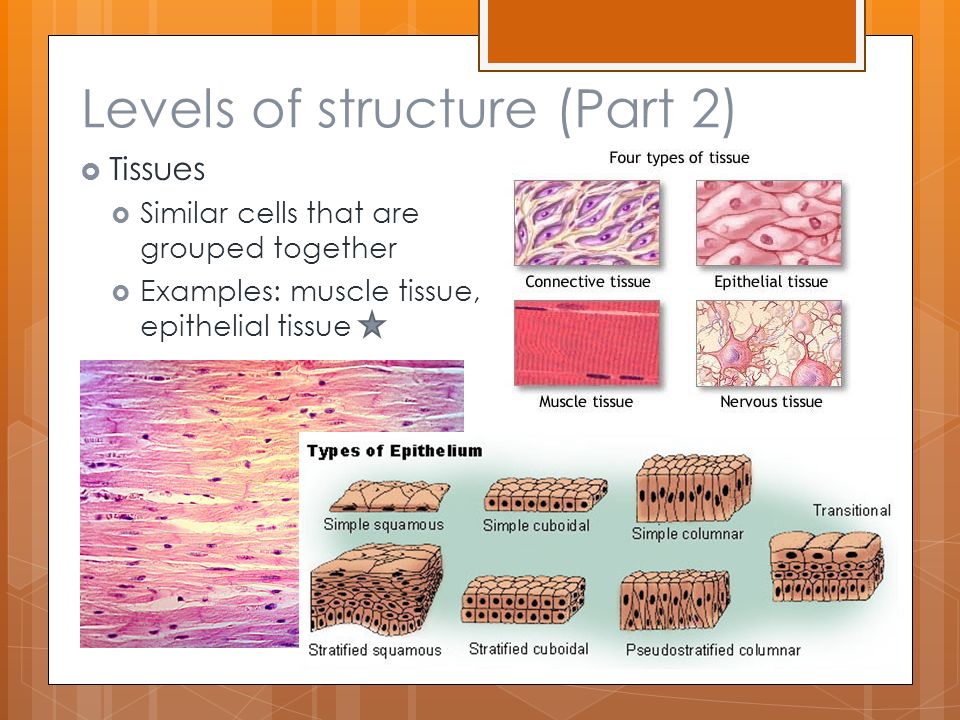 Levels of structure (Part 2)

Tissues

Similar cells that are grouped together

Examples: muscle tissue, epithelial tissue ★

Four types of tissue

Connective tissue

Epithelial tissue

Muscle tissue

Nervous tissue

Types of Epithelium

Simple squamous

Simple cuboidal

Simple columnar

Transitional

Stratified squamous

Stratified cuboidal

Pseudostratified columnar